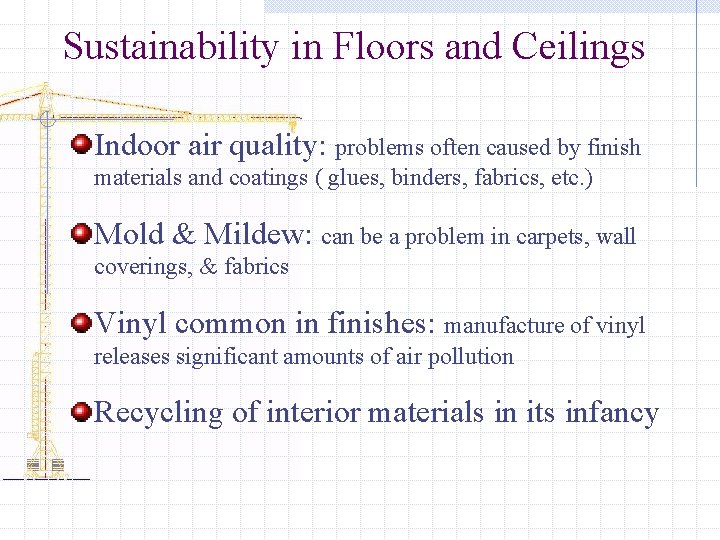 Sustainability in Floors and Ceilings

Indoor air quality: problems often caused by finish materials and coatings ( glues, binders, fabrics, etc.)

Mold & Mildew: can be a problem in carpets, wall coverings, & fabrics

Vinyl common in finishes: manufacture of vinyl releases significant amounts of air pollution

Recycling of interior materials in its infancy